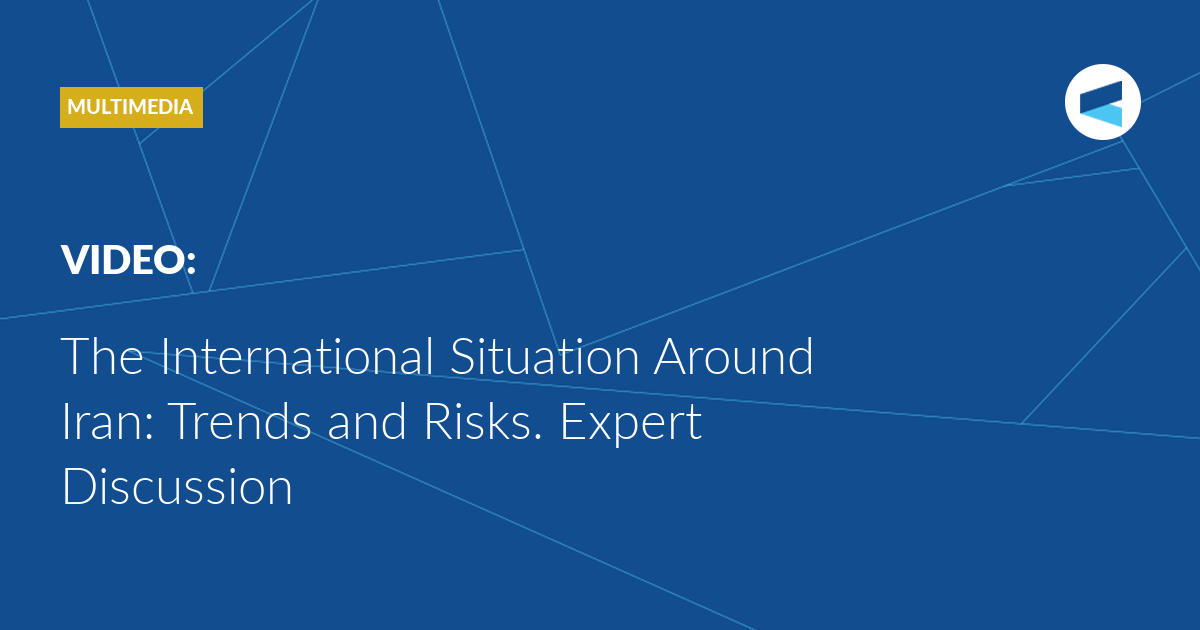 MULTIMEDIA

VIDEO:

The International Situation Around Iran: Trends and Risks. Expert Discussion